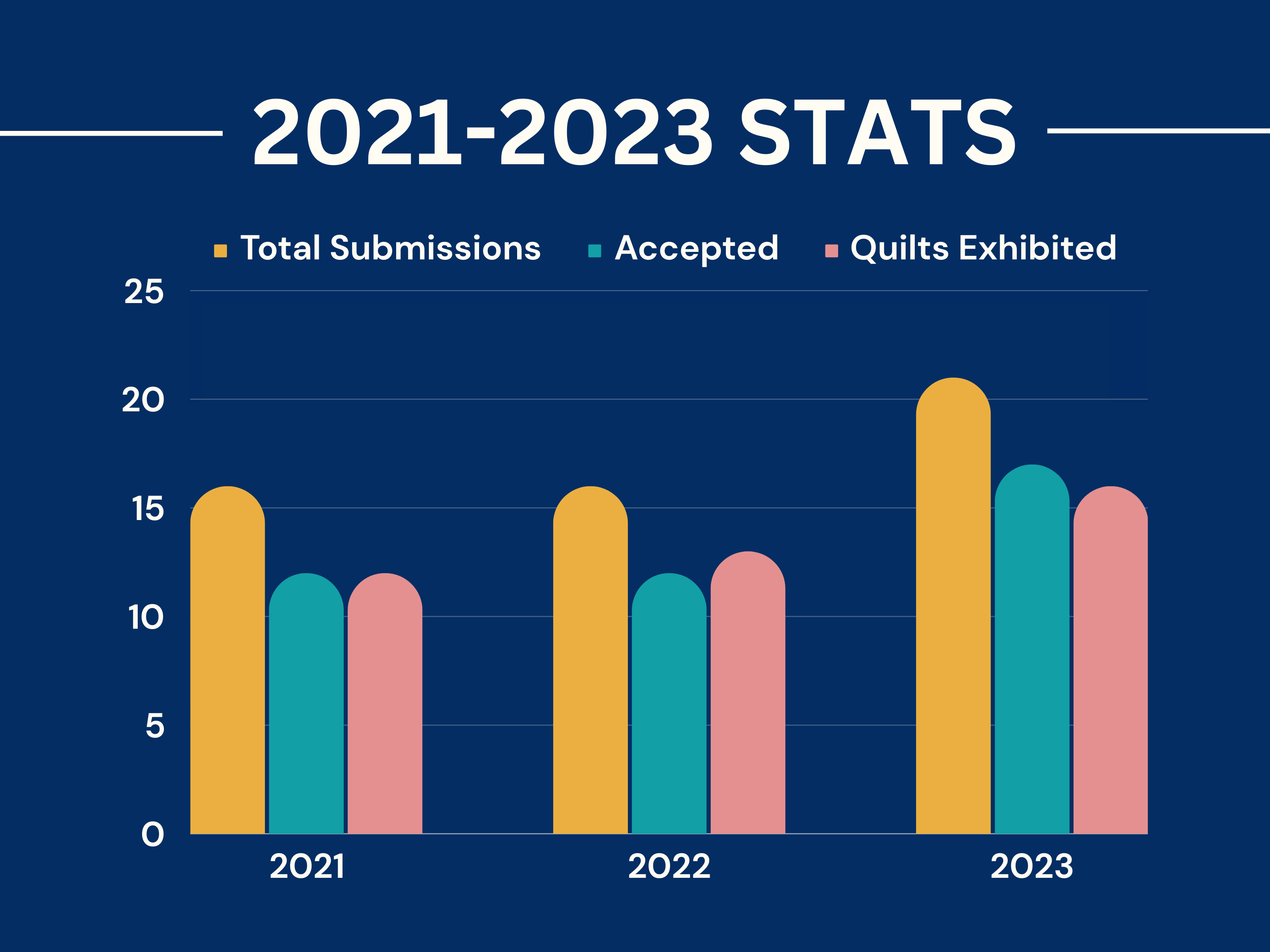 2021-2023 STATS

Total Submissions   Accepted   Quilts Exhibited

25
20
15
10
5
0

2021   2022   2023